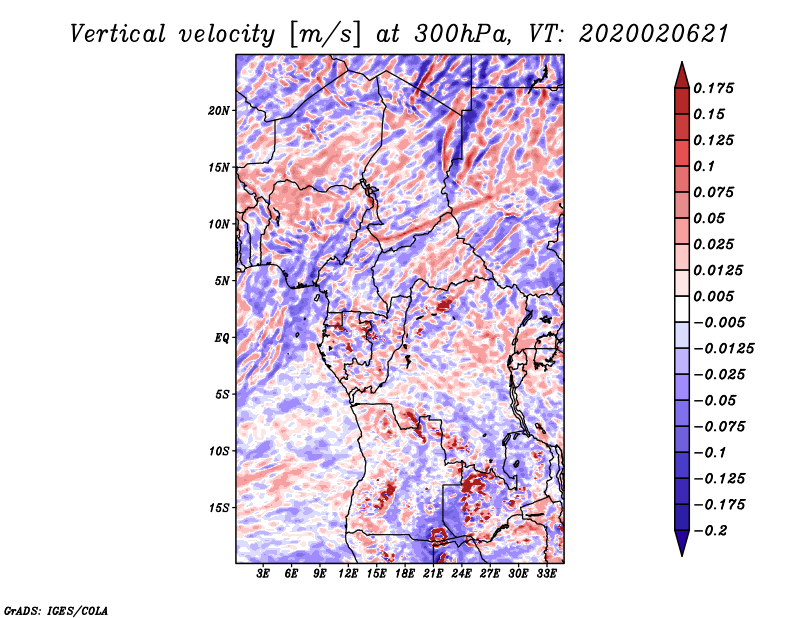 Vertical velocity [m/s] at 300hPa, VT: 2020020621

20N
15N
10N
5N
EQ
5S
10S
15S

3E 6E 9E 12E 15E 18E 21E 24E 27E 30E 33E

0.175
0.15
0.125
0.1
0.075
0.05
0.025
0.0125
0.005
−0.005
−0.0125
−0.025
−0.05
−0.075
−0.1
−0.125
−0.175
−0.2

GrADS: IGES/COLA